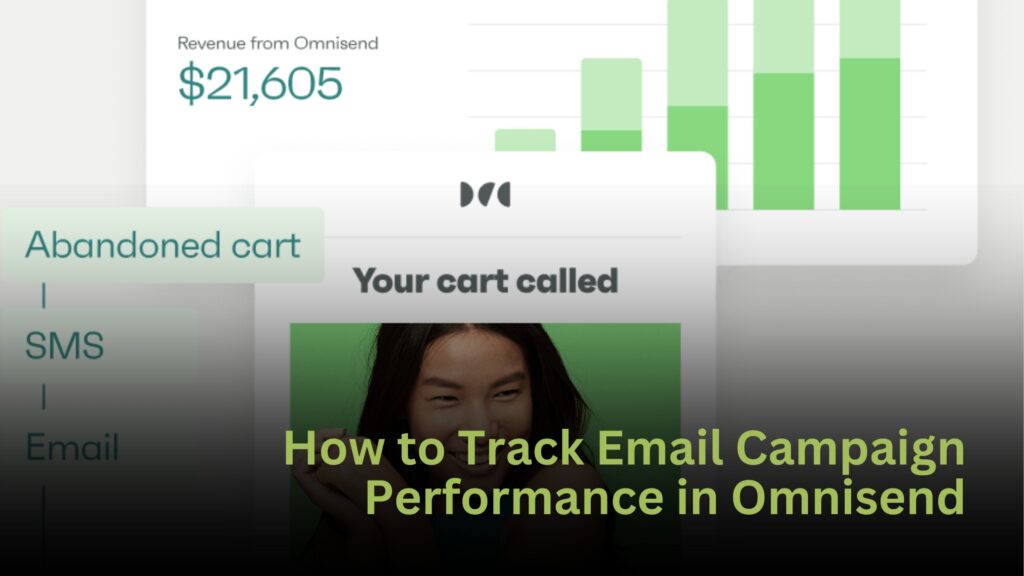 Revenue from Omnisend
$21,605

Abandoned cart
SMS
Email

Your cart called

How to Track Email Campaign Performance in Omnisend